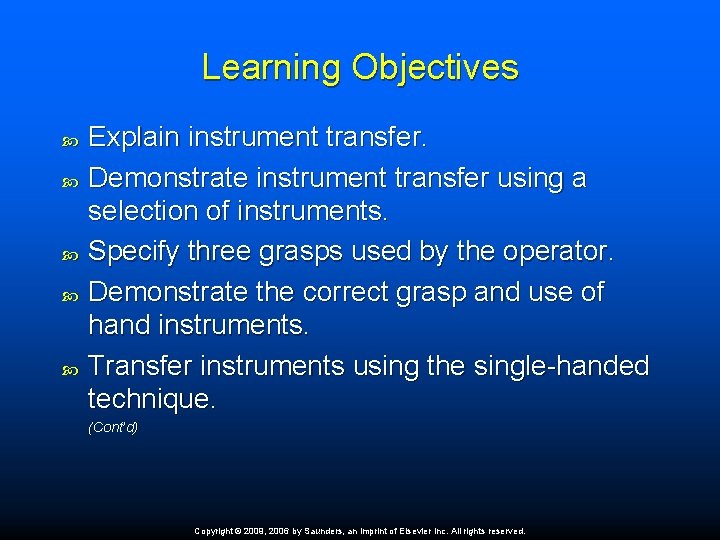 Learning Objectives

Explain instrument transfer.

Demonstrate instrument transfer using a selection of instruments.

Specify three grasps used by the operator.

Demonstrate the correct grasp and use of hand instruments.

Transfer instruments using the single-handed technique.

(Cont'd)

Copyright © 2009, 2006 by Saunders, an imprint of Elsevier Inc. All rights reserved.